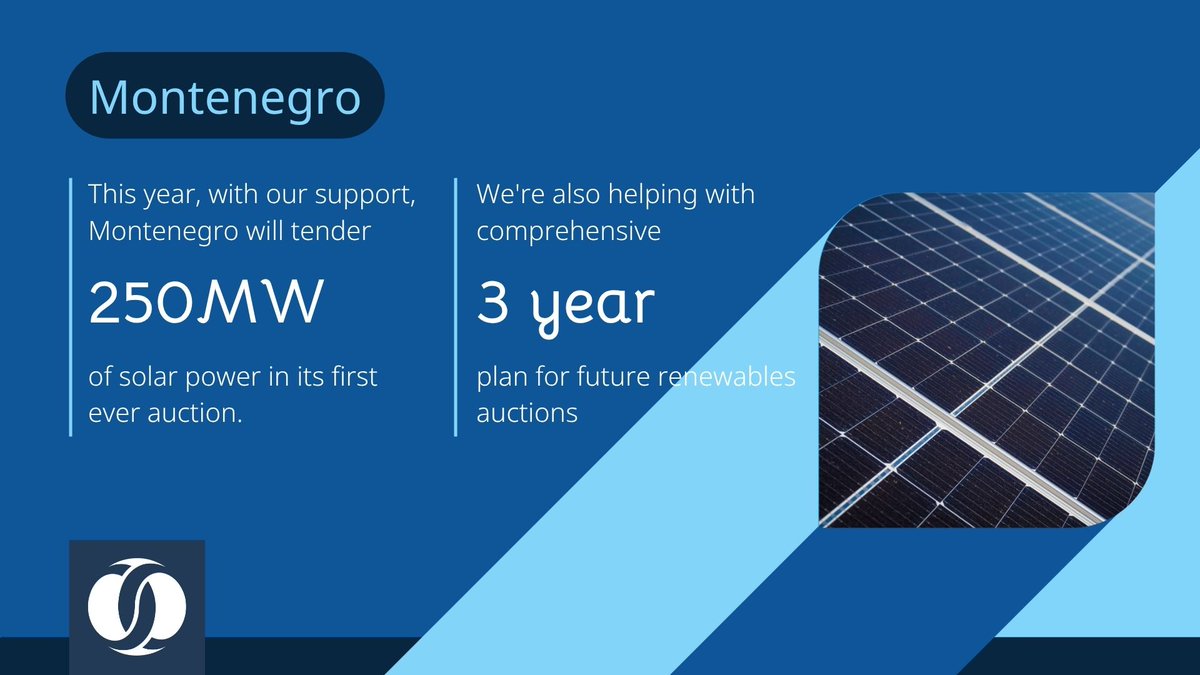 Montenegro

This year, with our support, Montenegro will tender

250MW

of solar power in its first ever auction.

We're also helping with comprehensive

3 year

plan for future renewables auctions